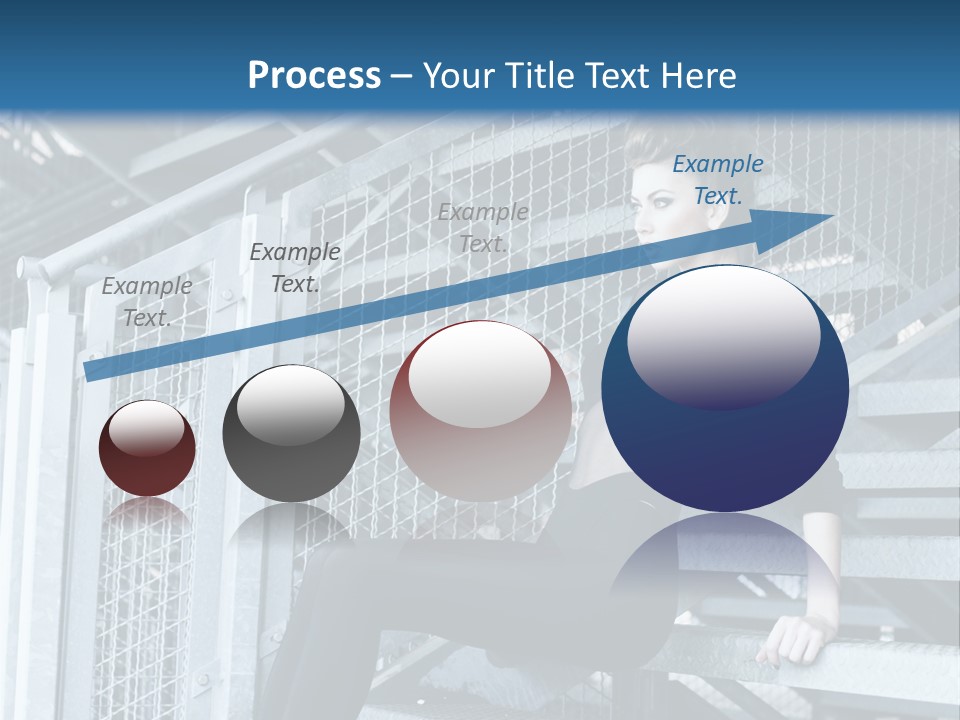 Process – Your Title Text Here

Example Text.

Example Text.

Example Text.

Example Text.